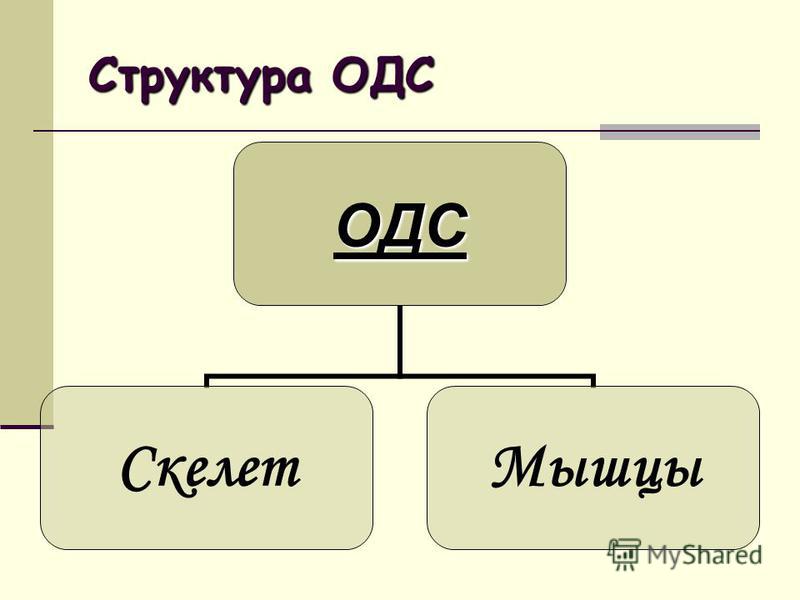 Структура ОДС

ОДС

Скелет

Мышцы

MyShared